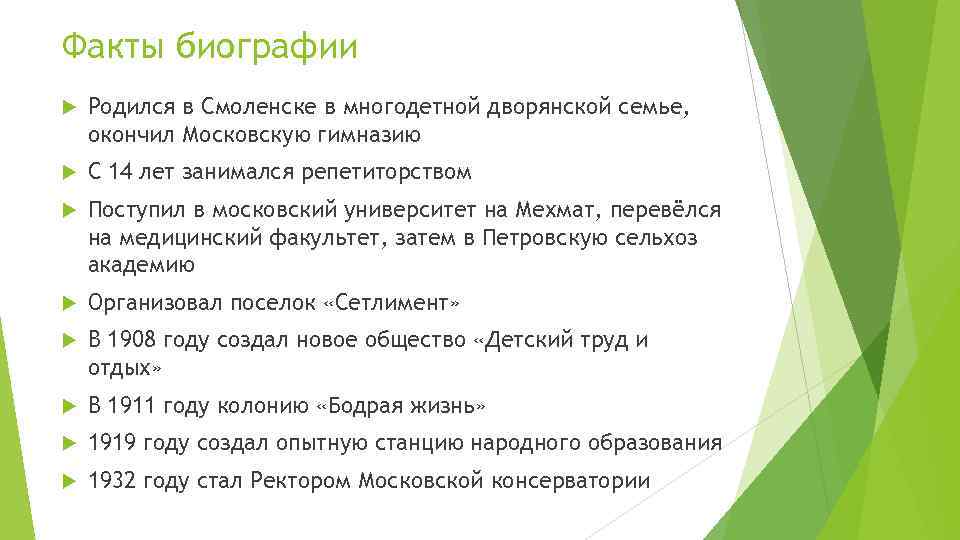 Факты биографии

Родился в Смоленске в многодетной дворянской семье, окончил Московскую гимназию

С 14 лет занимался репетиторством

Поступил в московский университет на Мехмат, перевёлся на медицинский факультет, затем в Петровскую сельхоз академию

Организовал поселок «Сетлимент»

В 1908 году создал новое общество «Детский труд и отдых»

В 1911 году колонию «Бодрая жизнь»

1919 году создал опытную станцию народного образования

1932 году стал Ректором Московской консерватории